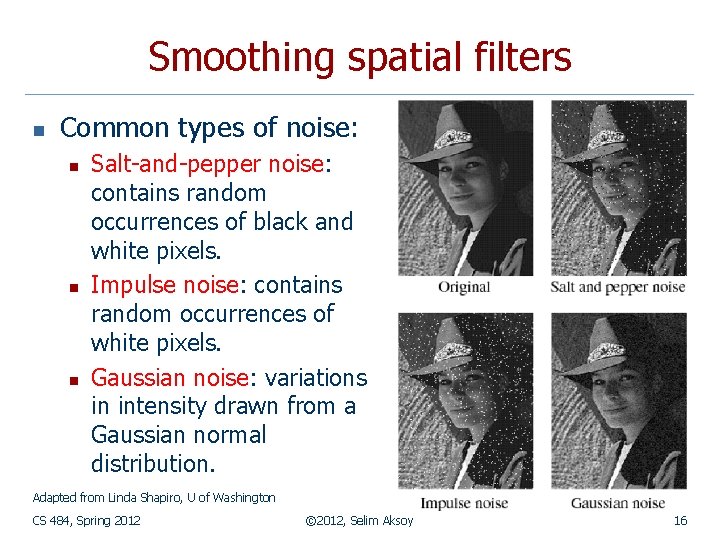 Smoothing spatial filters

Common types of noise:

Salt-and-pepper noise: contains random occurrences of black and white pixels.

Impulse noise: contains random occurrences of white pixels.

Gaussian noise: variations in intensity drawn from a Gaussian normal distribution.

Original

Salt and pepper noise

Impulse noise

Gaussian noise

Adapted from Linda Shapiro, U of Washington

CS 484, Spring 2012

©2012, Selim Aksoy

16